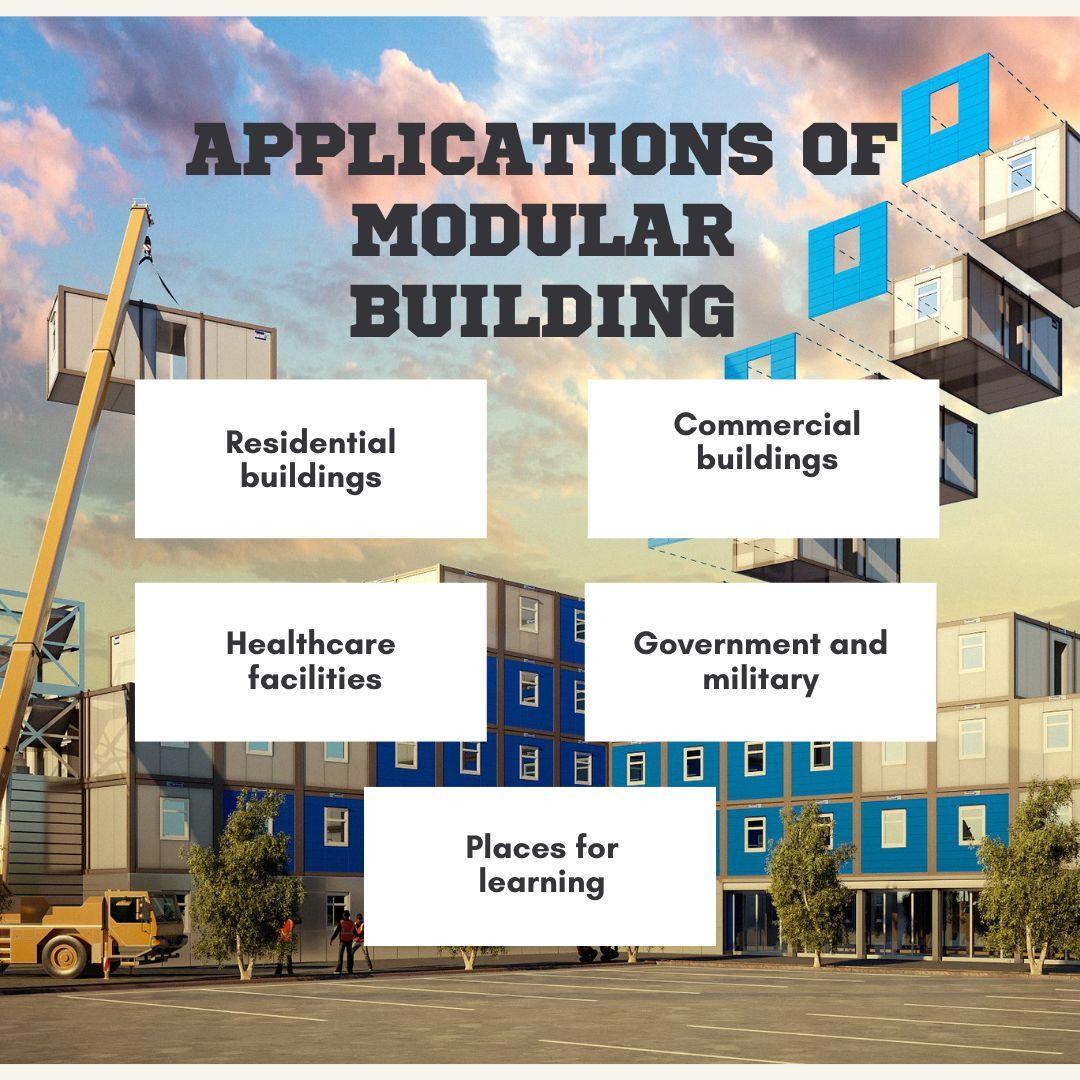 APPLICATIONS OF MODULAR BUILDING

Residential buildings

Commercial buildings

Healthcare facilities

Government and military

Places for learning